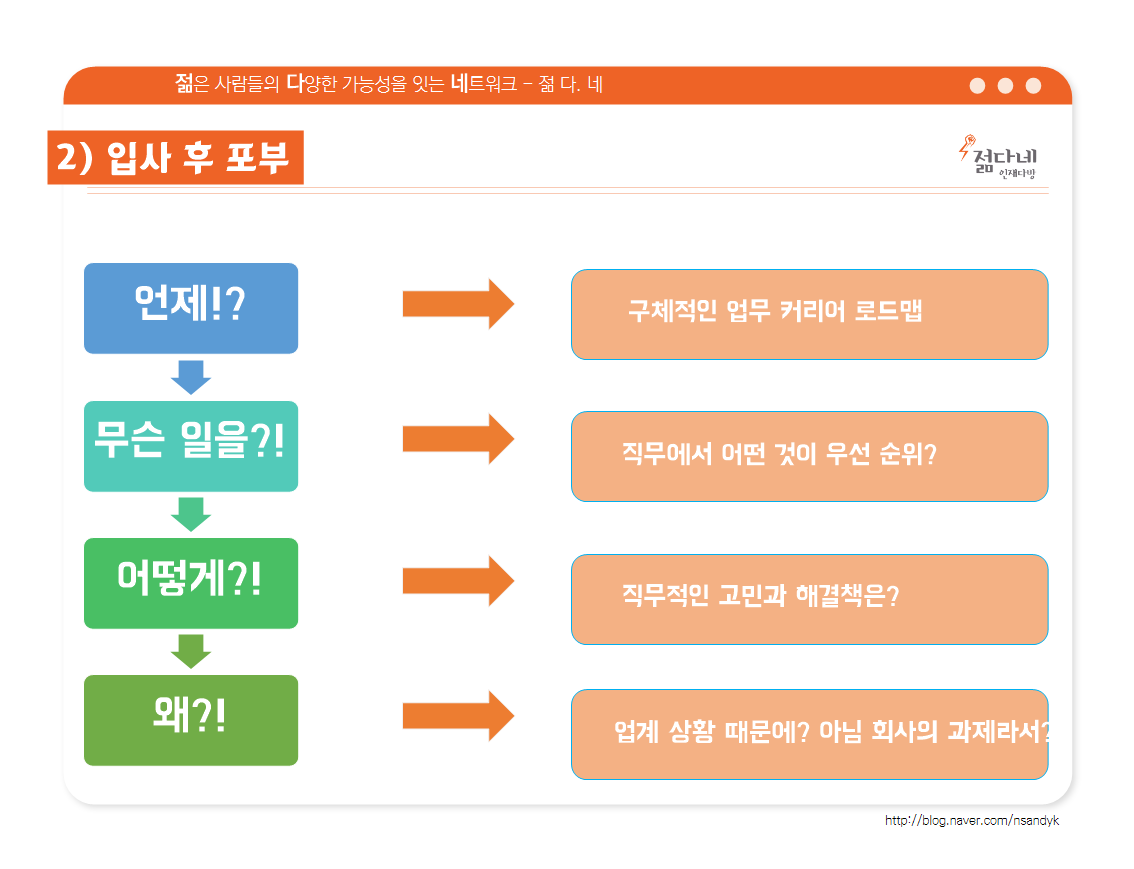 젊은 사람들의 다양한 가능성을 잇는 네트워크 - 젊 다. 네

2) 입사 후 포부

젊다네
인재다방

언제!?

구체적인 업무 커리어 로드맵

무슨 일을?!

직무에서 어떤 것이 우선 순위?

어떻게?!

직무적인 고민과 해결책은?

왜?!

업계 상황 때문에? 아님 회사의 과제라서?

http://blog.naver.com/nsandyk